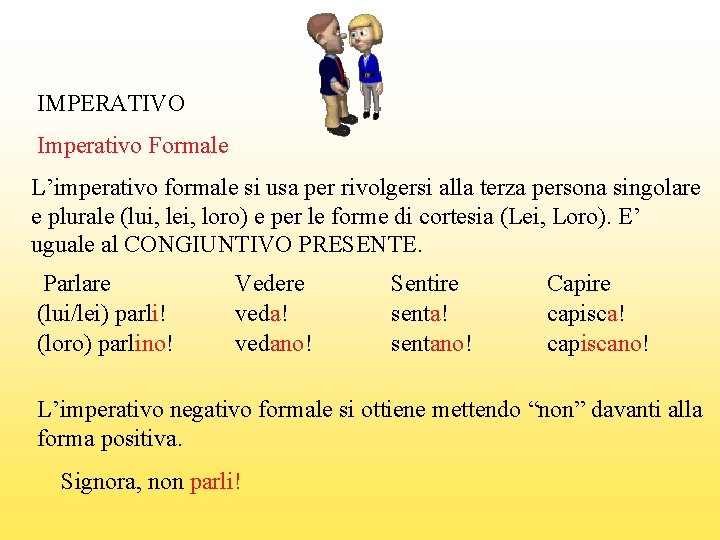 IMPERATIVO

Imperativo Formale

L’imperativo formale si usa per rivolgersi alla terza persona singolare e plurale (lui, lei, loro) e per le forme di cortesia (Lei, Loro). E’ uguale al CONGIUNTIVO PRESENTE.

| Parlare | Vedere | Sentire | Capire |
|---|---|---|---|
| (lui/lei) parli! | veda! | senta! | capisca! |
| (loro) parlino! | vedano! | sentano! | capiscano! |

L’imperativo negativo formale si ottiene mettendo “non” davanti alla forma positiva.

Signora, non parli!